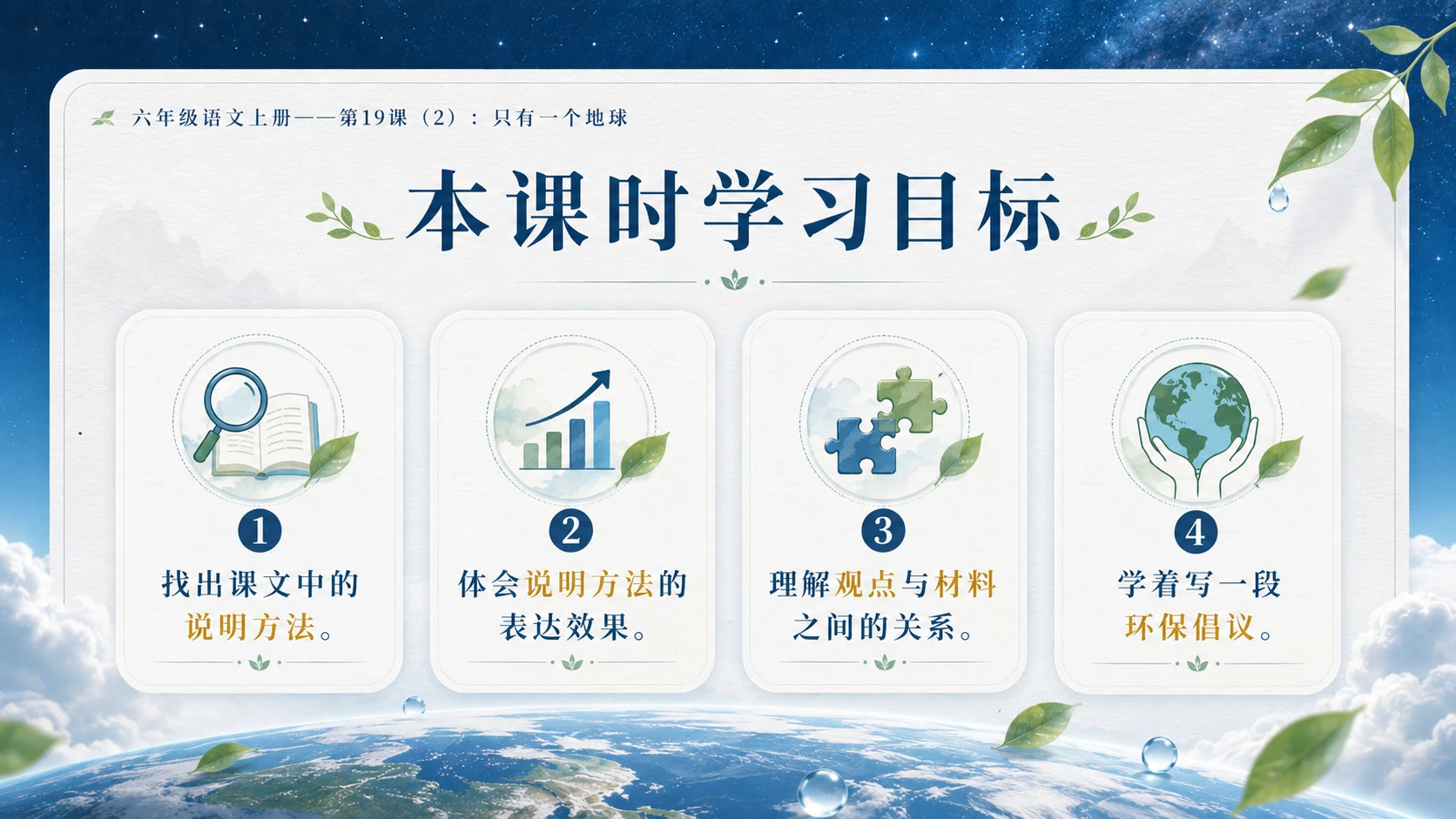 六年级语文上册——第19课（2）：只有一个地球

本课时学习目标

1
找出课文中的说明方法。

2
体会说明方法的表达效果。

3
理解观点与材料之间的关系。

4
学着写一段环保倡议。